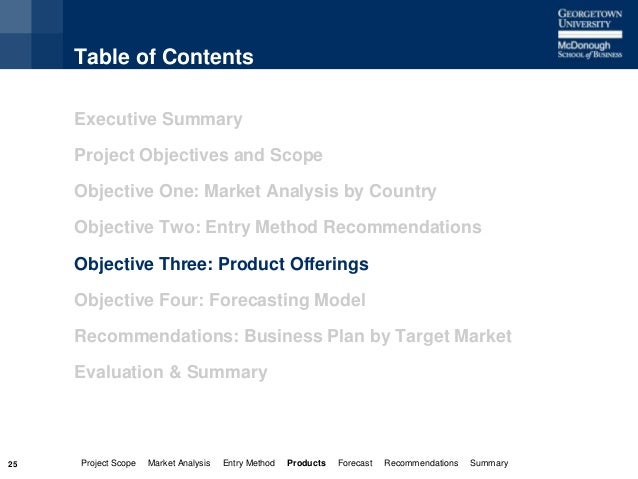 Table of Contents

GEORGETOWN UNIVERSITY
McDonough SCHOOL of BUSINESS

Executive Summary

Project Objectives and Scope

Objective One: Market Analysis by Country

Objective Two: Entry Method Recommendations

Objective Three: Product Offerings

Objective Four: Forecasting Model

Recommendations: Business Plan by Target Market

Evaluation & Summary

25 Project Scope Market Analysis Entry Method Products Forecast Recommendations Summary